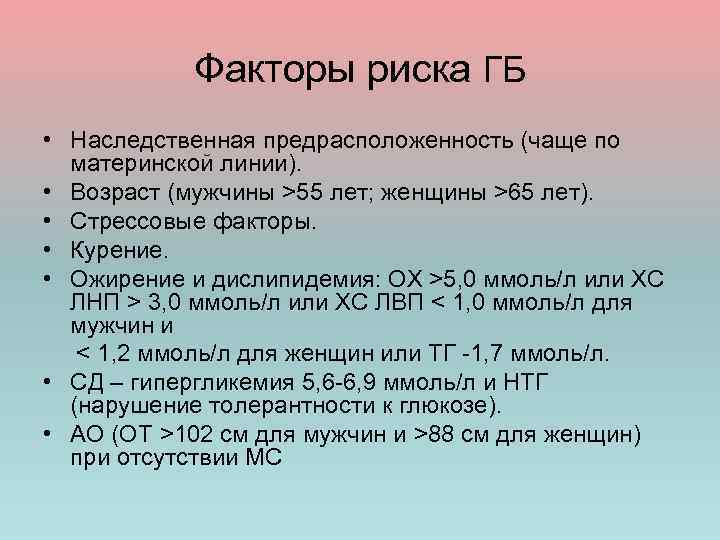 Факторы риска ГБ

• Наследственная предрасположенность (чаще по материнской линии).
• Возраст (мужчины >55 лет; женщины >65 лет).
• Стрессовые факторы.
• Курение.
• Ожирение и дислипидемия: ОХ >5,0 ммоль/л или ХС ЛНП > 3,0 ммоль/л или ХС ЛВП < 1,0 ммоль/л для мужчин и

< 1,2 ммоль/л для женщин или ТГ -1,7 ммоль/л.
• СД – гипергликемия 5,6-6,9 ммоль/л и НТГ (нарушение толерантности к глюкозе).
• АО (ОТ >102 см для мужчин и >88 см для женщин) при отсутствии МС